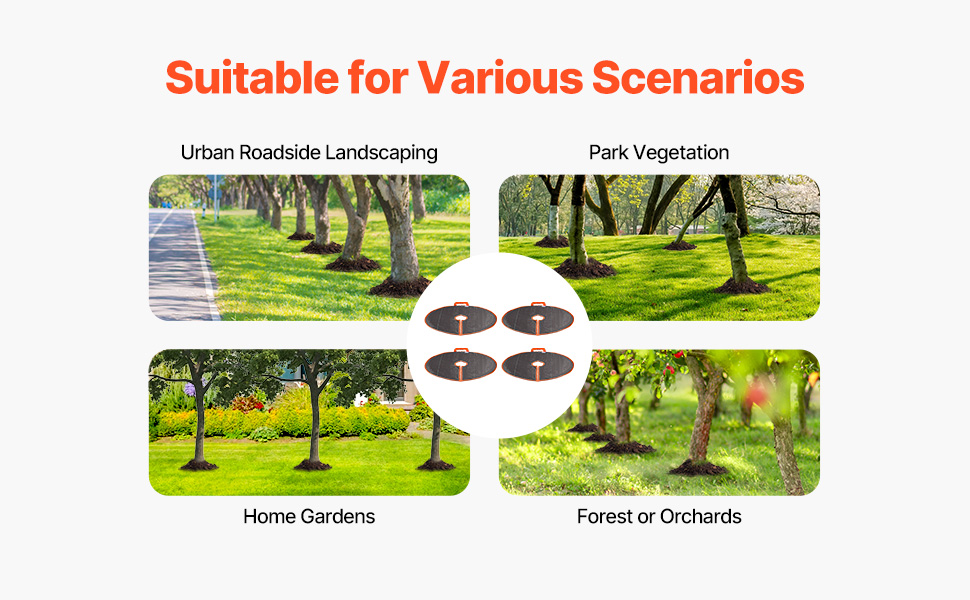 Suitable for Various Scenarios

Urban Roadside Landscaping

Park Vegetation

Home Gardens

Forest or Orchards